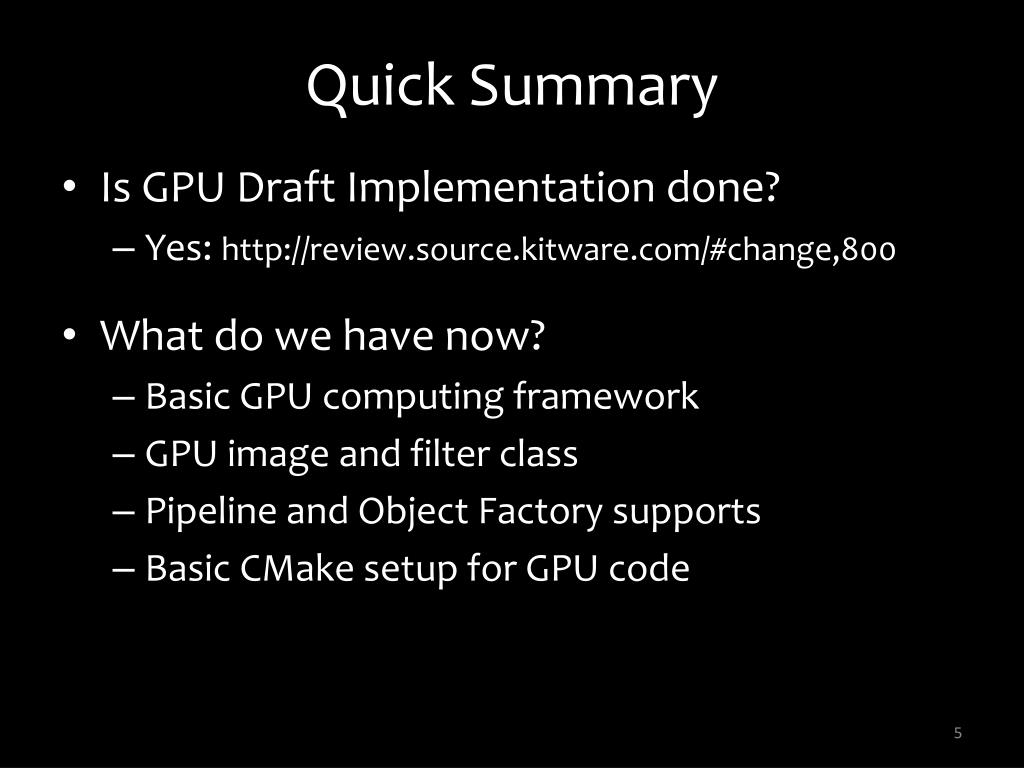 Quick Summary

• Is GPU Draft Implementation done?
  – Yes: http://review.source.kitware.com/#change,800

• What do we have now?
  – Basic GPU computing framework
  – GPU image and filter class
  – Pipeline and Object Factory supports
  – Basic CMake setup for GPU code

5